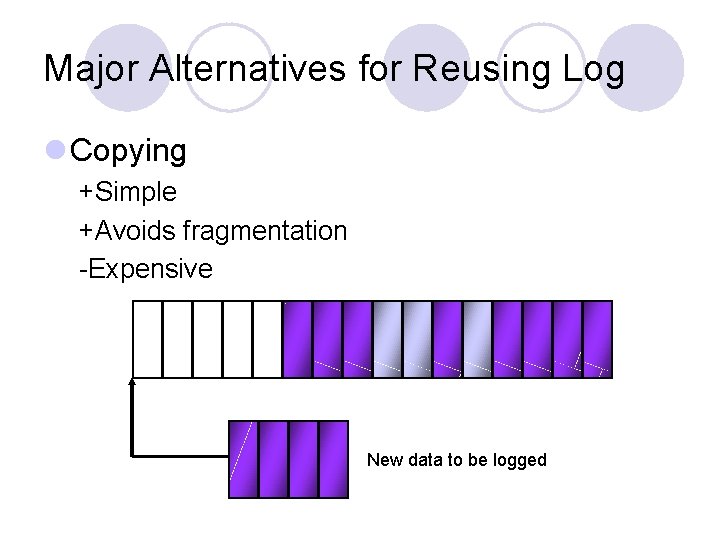 Major Alternatives for Reusing Log

Copying

+Simple

+Avoids fragmentation

-Expensive

New data to be logged